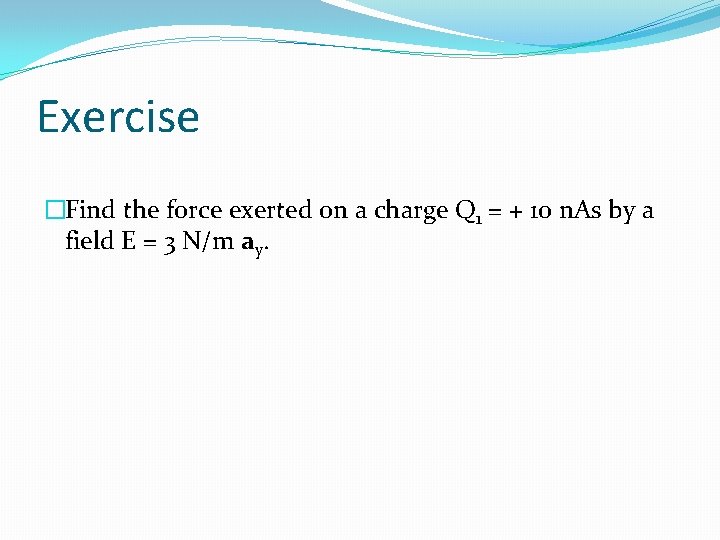 Exercise

Find the force exerted on a charge $Q_1 = + 10$ nAs by a field $E = 3$ N/m $\mathbf{a}_y$.